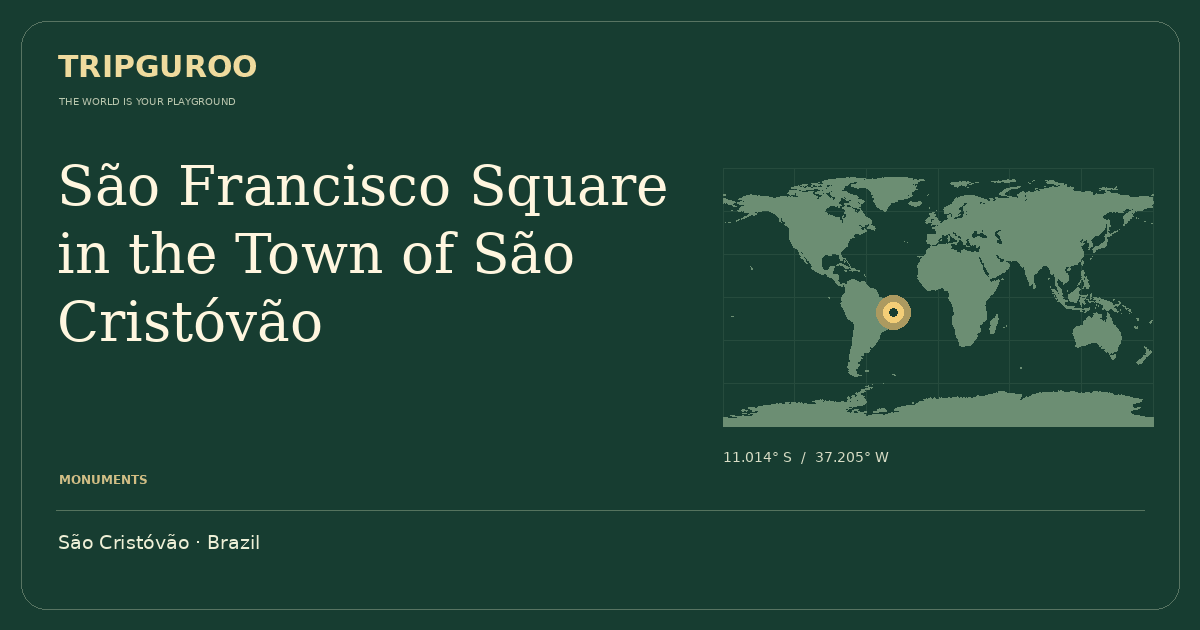 TRIPGUROO
THE WORLD IS YOUR PLAYGROUND

São Francisco Square in the Town of São Cristóvão

11.014° S / 37.205° W

MONUMENTS

São Cristóvão · Brazil